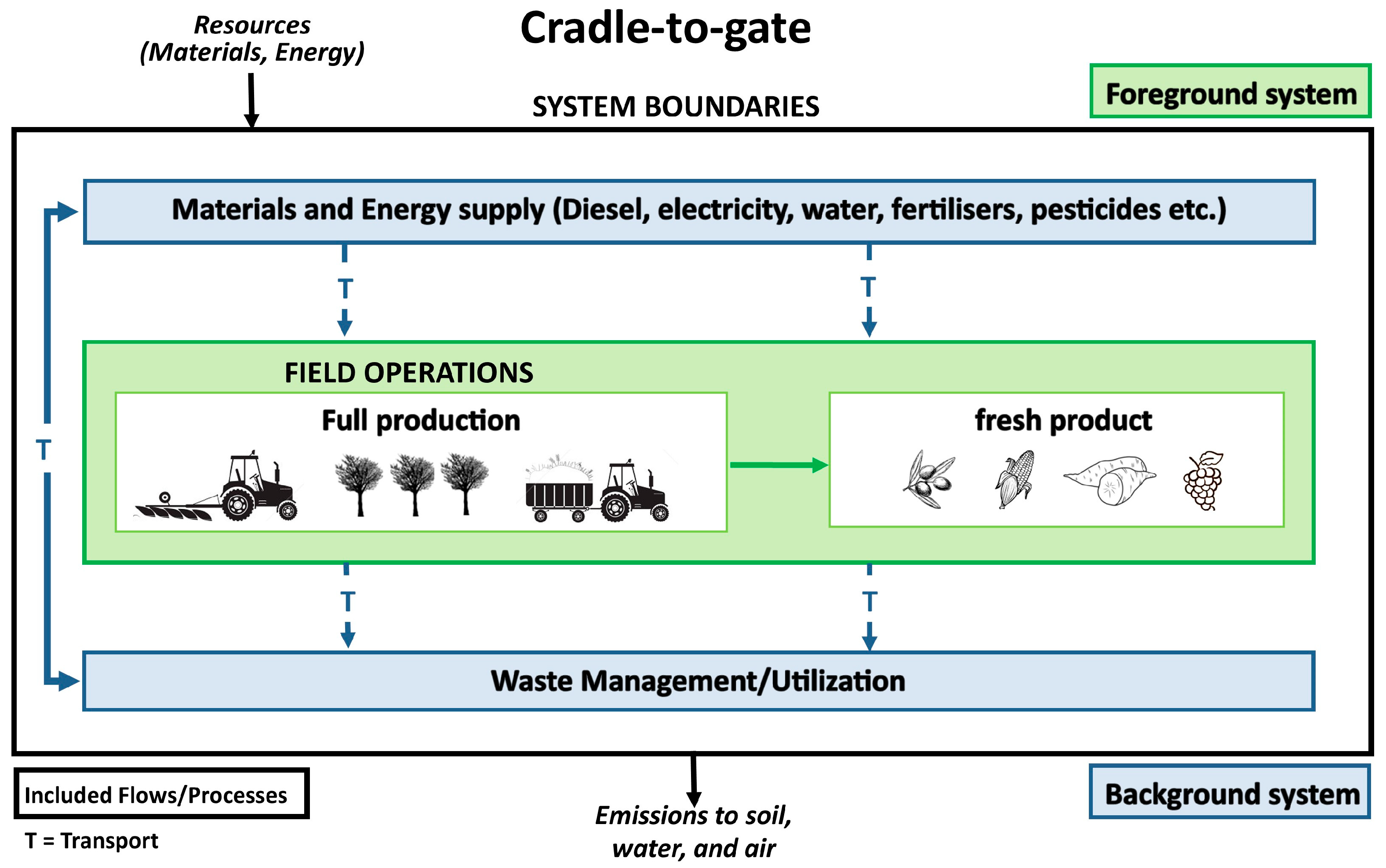 Resources (Materials, Energy)

Cradle-to-gate

SYSTEM BOUNDARIES

Foreground system

Materials and Energy supply (Diesel, electricity, water, fertilisers, pesticides etc.)

T

T

T

FIELD OPERATIONS

Full production

fresh product

T

T

Waste Management/Utilization

Included Flows/Processes

T = Transport

Emissions to soil, water, and air

Background system